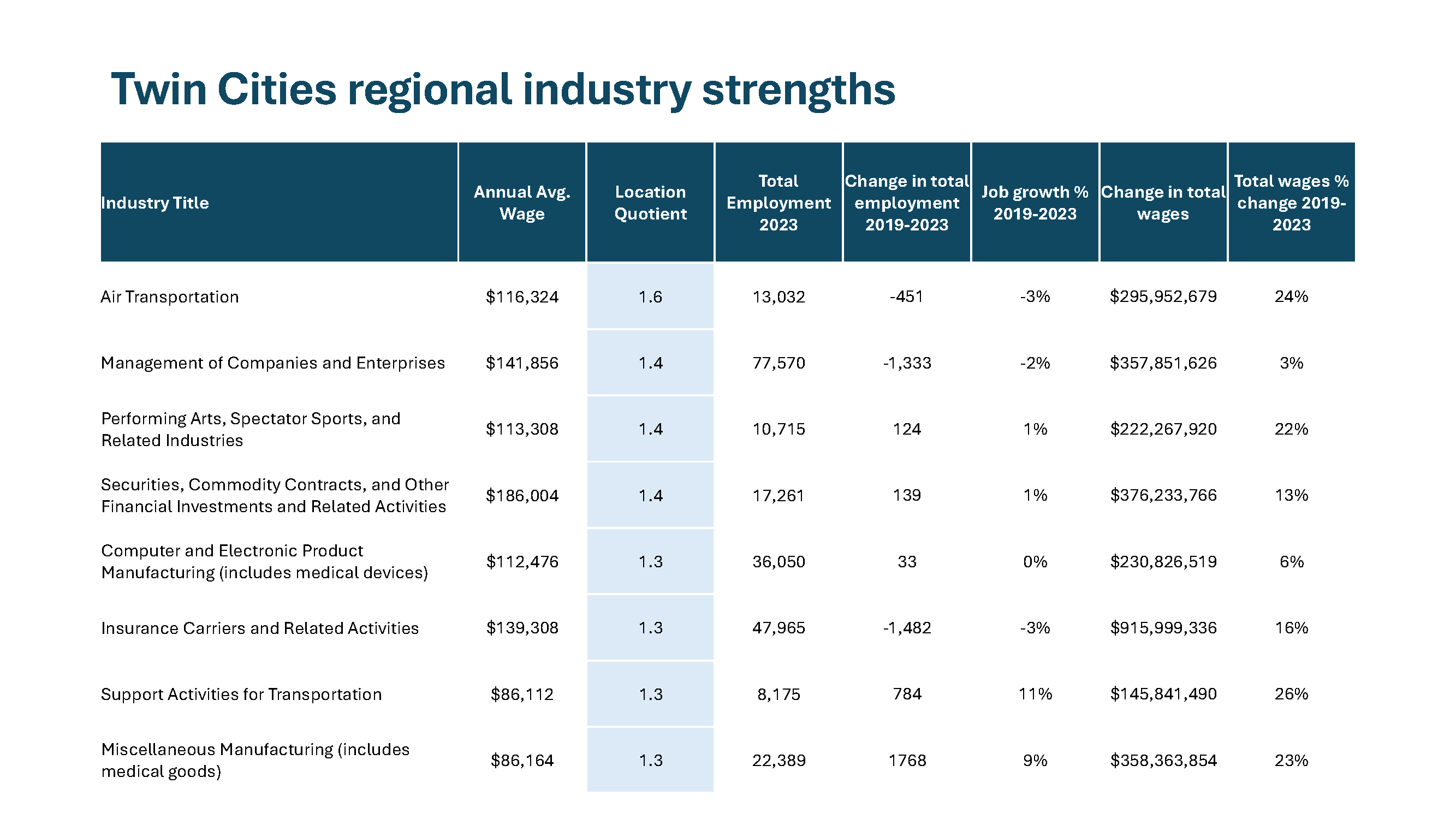 Twin Cities regional industry strengths

| Industry Title | Annual Avg. Wage | Location Quotient | Total Employment 2023 | Change in total employment 2019-2023 | Job growth % 2019-2023 | Change in total wages | Total wages % change 2019-2023 |
|---|---|---|---|---|---|---|---|
| Air Transportation | \$116,324 | 1.6 | 13,032 | -451 | -3% | \$295,952,679 | 24% |
| Management of Companies and Enterprises | \$141,856 | 1.4 | 77,570 | -1,333 | -2% | \$357,851,626 | 3% |
| Performing Arts, Spectator Sports, and Related Industries | \$113,308 | 1.4 | 10,715 | 124 | 1% | \$222,267,920 | 22% |
| Securities, Commodity Contracts, and Other Financial Investments and Related Activities | \$186,004 | 1.4 | 17,261 | 139 | 1% | \$376,233,766 | 13% |
| Computer and Electronic Product Manufacturing (includes medical devices) | \$112,476 | 1.3 | 36,050 | 33 | 0% | \$230,826,519 | 6% |
| Insurance Carriers and Related Activities | \$139,308 | 1.3 | 47,965 | -1,482 | -3% | \$915,999,336 | 16% |
| Support Activities for Transportation | \$86,112 | 1.3 | 8,175 | 784 | 11% | \$145,841,490 | 26% |
| Miscellaneous Manufacturing (includes medical goods) | \$86,164 | 1.3 | 22,389 | 1768 | 9% | \$358,363,854 | 23% |